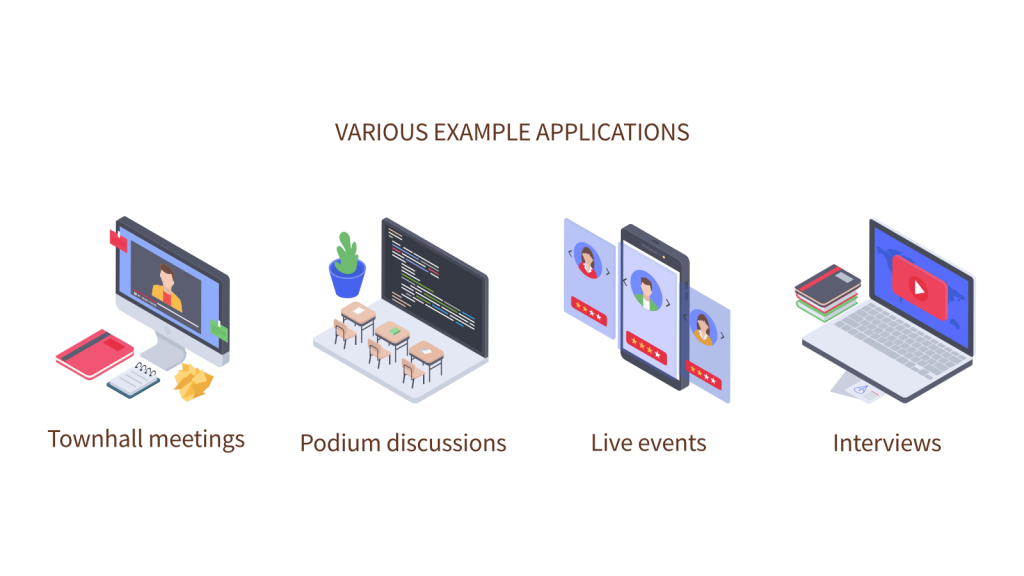 VARIOUS EXAMPLE APPLICATIONS

Townhall meetings

Podium discussions

Live events

Interviews